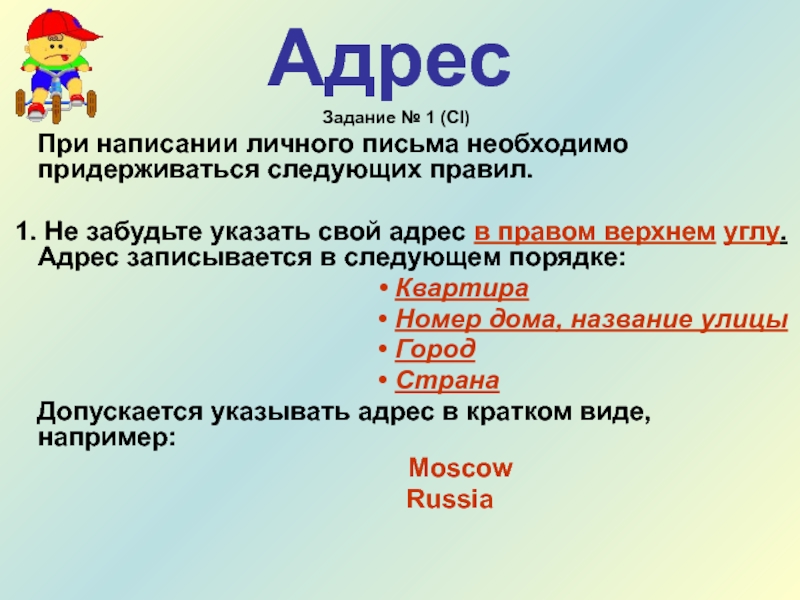 Адрес

Задание № 1 (CI)

При написании личного письма необходимо придерживаться следующих правил.

1. Не забудьте указать свой адрес в правом верхнем углу. Адрес записывается в следующем порядке:

• Квартира
• Номер дома, название улицы
• Город
• Страна

Допускается указывать адрес в кратком виде, например:

Moscow
Russia